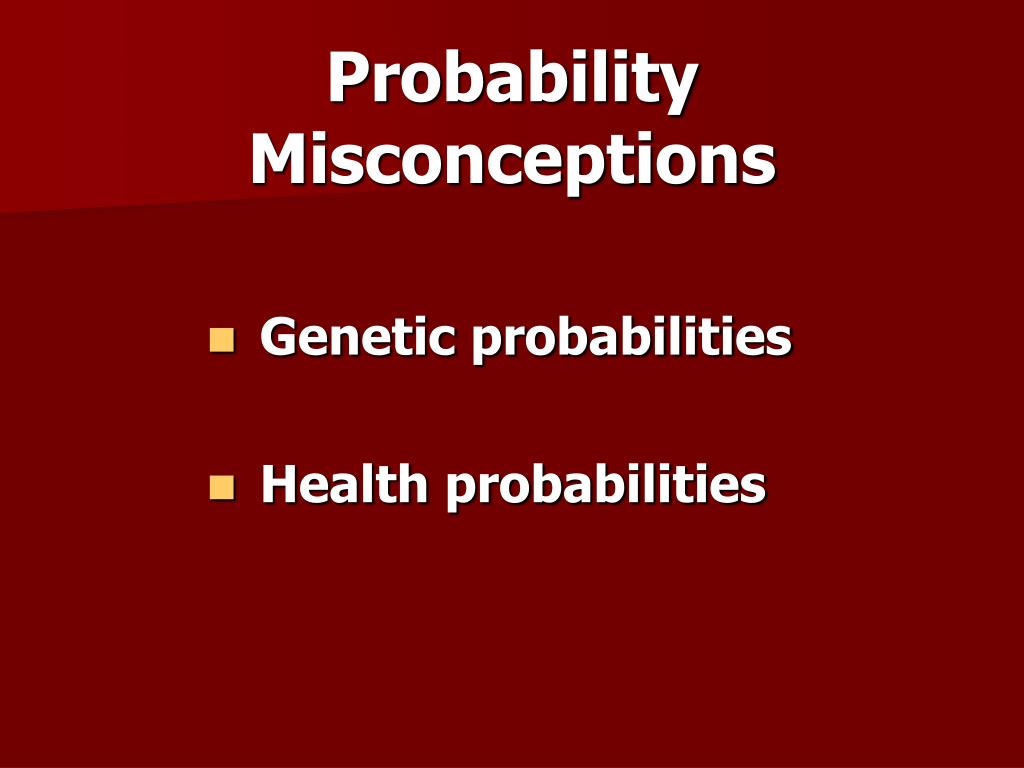 Probability Misconceptions

- Genetic probabilities
- Health probabilities